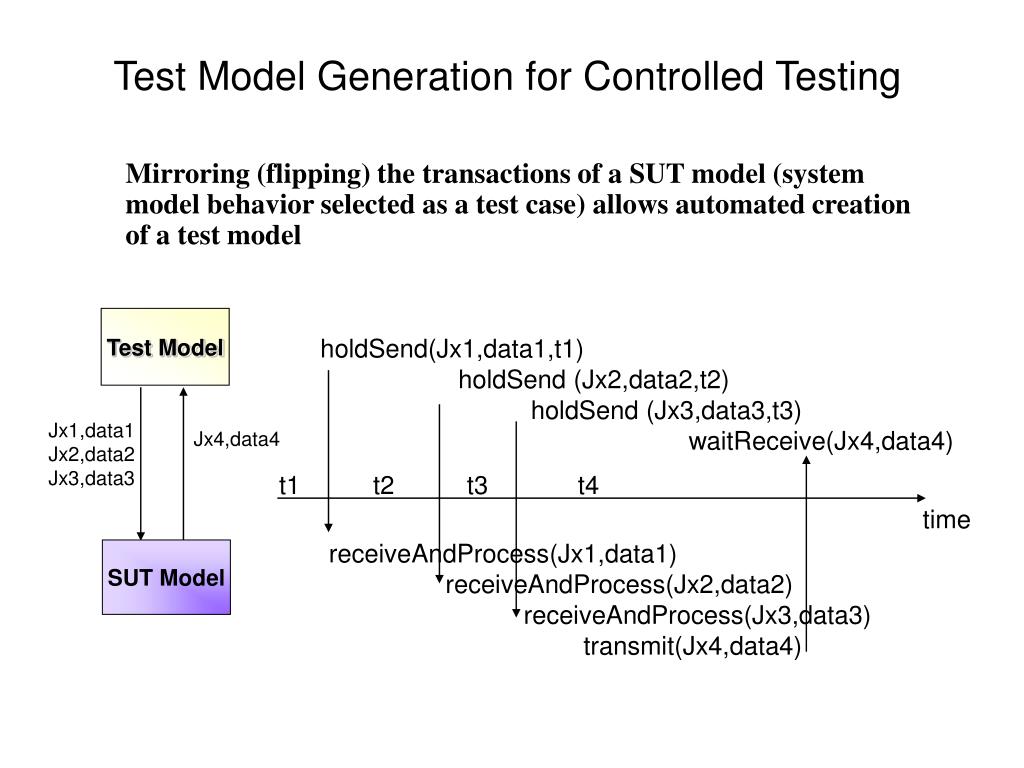 Test Model Generation for Controlled Testing

Mirroring (flipping) the transactions of a SUT model (system model behavior selected as a test case) allows automated creation of a test model

Test Model

Jx1,data1
Jx2,data2
Jx3,data3

Jx4,data4

SUT Model

holdSend(Jx1,data1,t1)
holdSend (Jx2,data2,t2)
holdSend (Jx3,data3,t3)
waitReceive(Jx4,data4)

t1 t2 t3 t4

time

receiveAndProcess(Jx1,data1)
receiveAndProcess(Jx2,data2)
receiveAndProcess(Jx3,data3)
transmit(Jx4,data4)